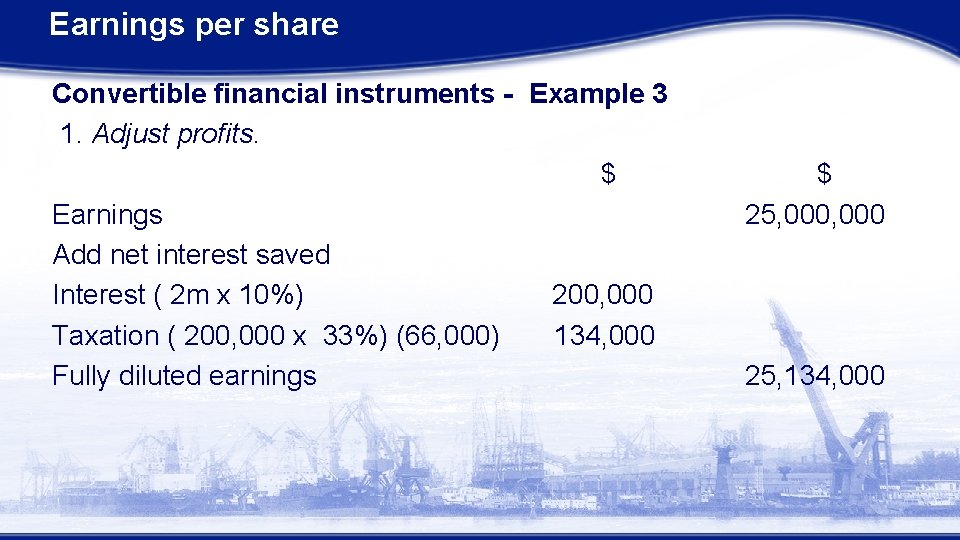 Earnings per share

Convertible financial instruments - Example 3
1. Adjust profits.

| | $ | $ |
|---|---|---|
| Earnings | | 25,000,000 |
| Add net interest saved | | |
| Interest ( 2m x 10%) | 200,000 | |
| Taxation ( 200,000 x 33%) (66,000) | 134,000 | |
| Fully diluted earnings | | 25,134,000 |